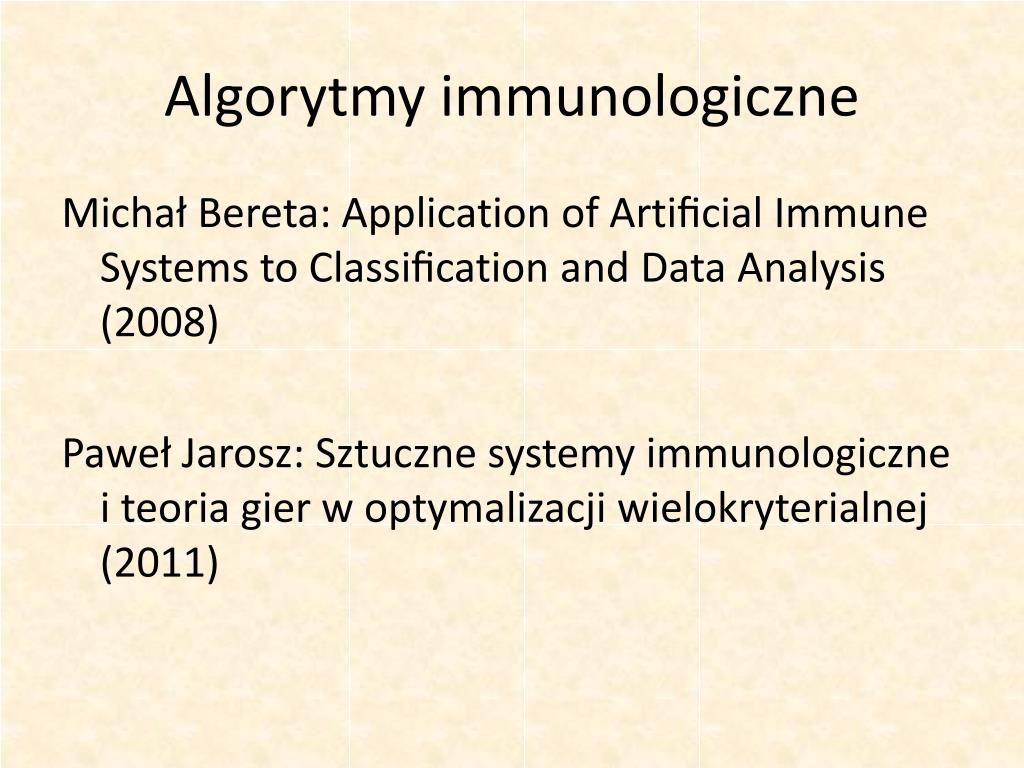 Algorytmy immunologiczne

Michał Bereta: Application of Artificial Immune Systems to Classification and Data Analysis (2008)

Paweł Jarosz: Sztuczne systemy immunologiczne i teoria gier w optymalizacji wielokryterialnej (2011)